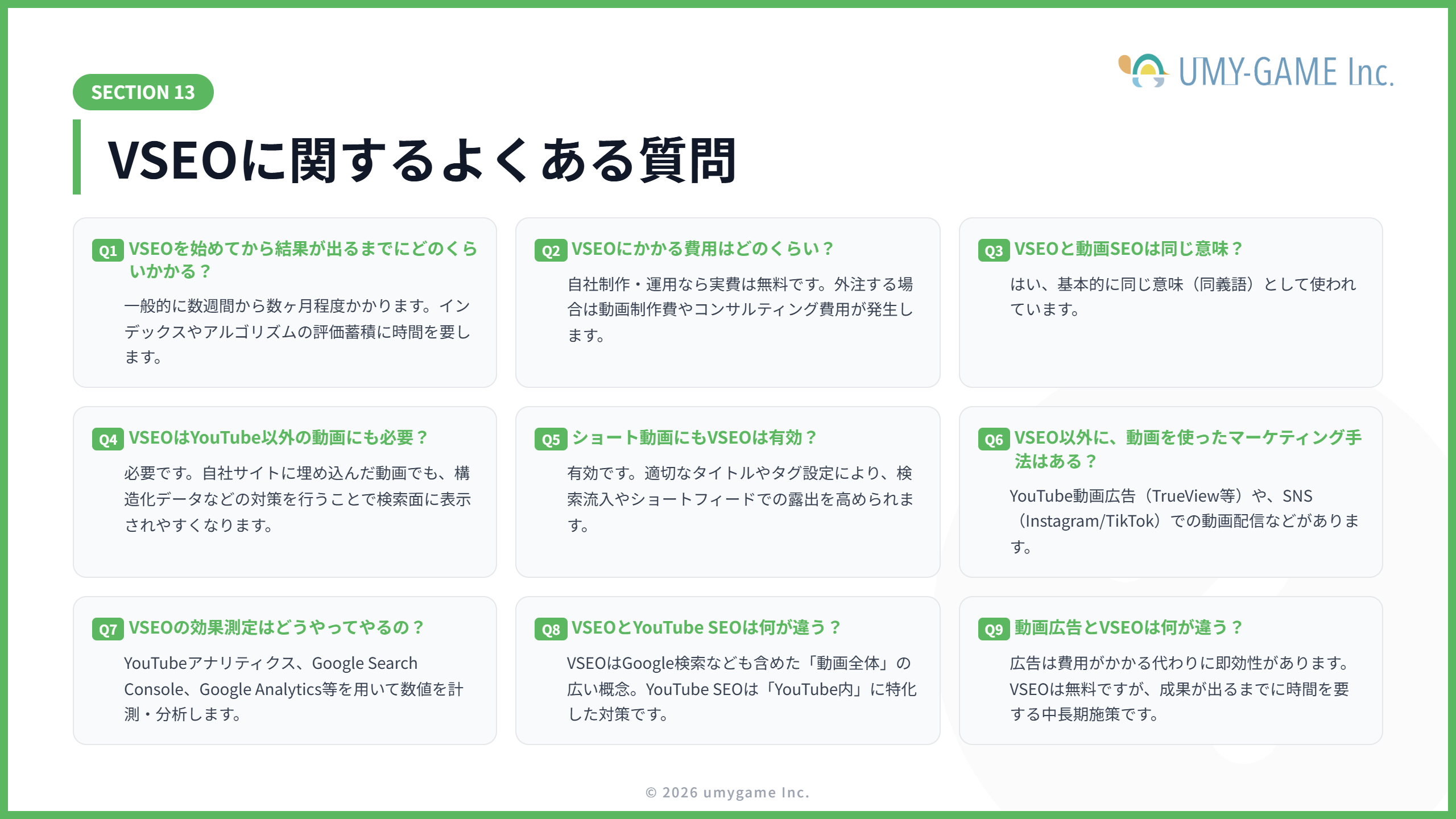 UMY-GAME Inc.

SECTION 13

VSEOに関するよくある質問

Q1 VSEOを始めてから結果が出るまでにどのくらいかかる？

一般的に数週間から数ヶ月程度かかります。インデックスやアルゴリズムの評価蓄積に時間を要します。

Q2 VSEOにかかる費用はどのくらい？

自社制作・運用なら実費は無料です。外注する場合は動画制作費やコンサルティング費用が発生します。

Q3 VSEOと動画SEOは同じ意味？

はい、基本的に同じ意味（同義語）として使われています。

Q4 VSEOはYouTube以外の動画にも必要？

必要です。自社サイトに埋め込んだ動画でも、構造化データなどの対策を行うことで検索面に表示されやすくなります。

Q5 ショート動画にもVSEOは有効？

有効です。適切なタイトルやタグ設定により、検索流入やショートフィードでの露出を高められます。

Q6 VSEO以外に、動画を使ったマーケティング手法はある？

YouTube動画広告（TrueView等）や、SNS（Instagram/TikTok）での動画配信などがあります。

Q7 VSEOの効果測定はどうやってやるの？

YouTubeアナリティクス、Google Search Console、Google Analytics等を用いて数値を計測・分析します。

Q8 VSEOとYouTube SEOは何が違う？

VSEOはGoogle検索なども含めた「動画全体」の広い概念。YouTube SEOは「YouTube内」に特化した対策です。

Q9 動画広告とVSEOは何が違う？

広告は費用がかかる代わりに即効性があります。VSEOは無料ですが、成果が出るまでに時間を要する中長期施策です。

© 2026 umygame Inc.